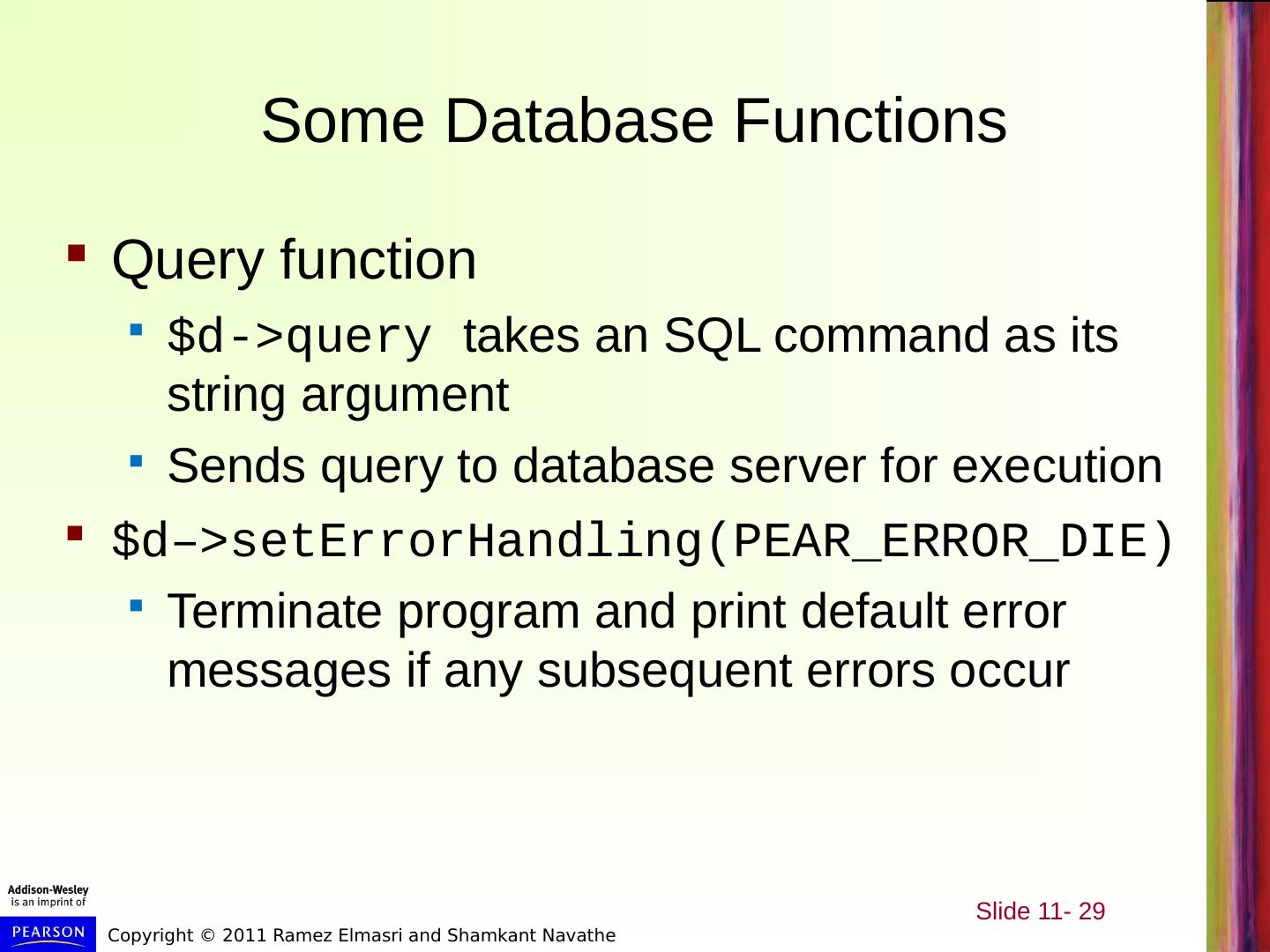 Some Database Functions

Query function

$d->query takes an SQL command as its string argument

Sends query to database server for execution

$d–>setErrorHandling(PEAR_ERROR_DIE)

Terminate program and print default error messages if any subsequent errors occur

Addison-Wesley
is an imprint of

PEARSON

Copyright © 2011 Ramez Elmasri and Shamkant Navathe

Slide 11- 29